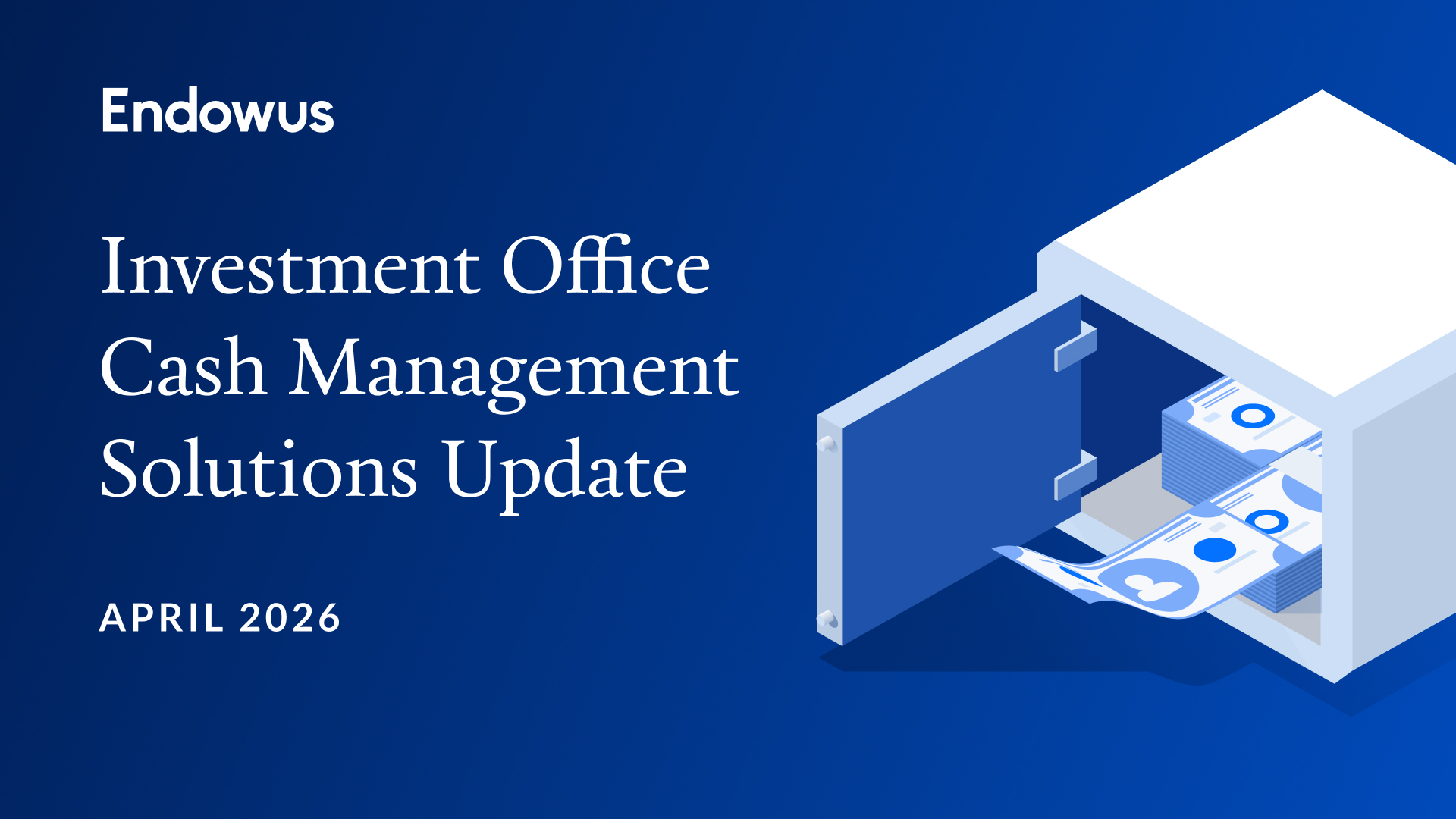 Endowus

Investment Office Cash Management Solutions Update

APRIL 2026